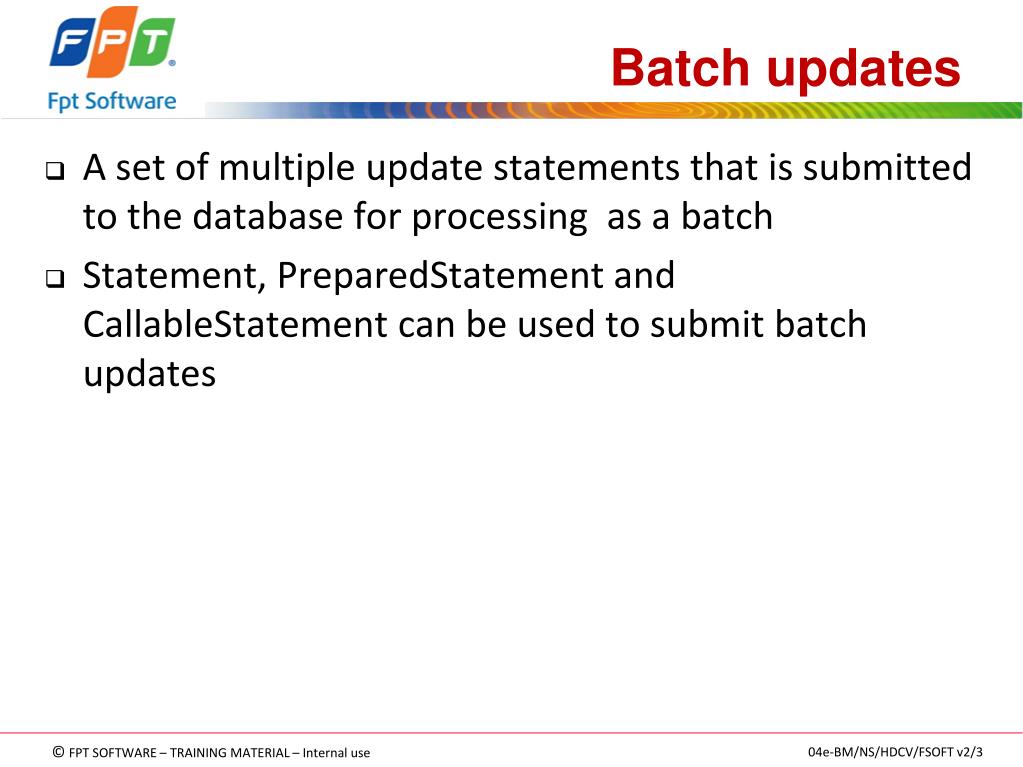 FPT
Fpt Software

Batch updates

❑ A set of multiple update statements that is submitted to the database for processing as a batch

❑ Statement, PreparedStatement and CallableStatement can be used to submit batch updates

© FPT SOFTWARE – TRAINING MATERIAL – Internal use

04e-BM/NS/HDCV/FSOFT v2/3